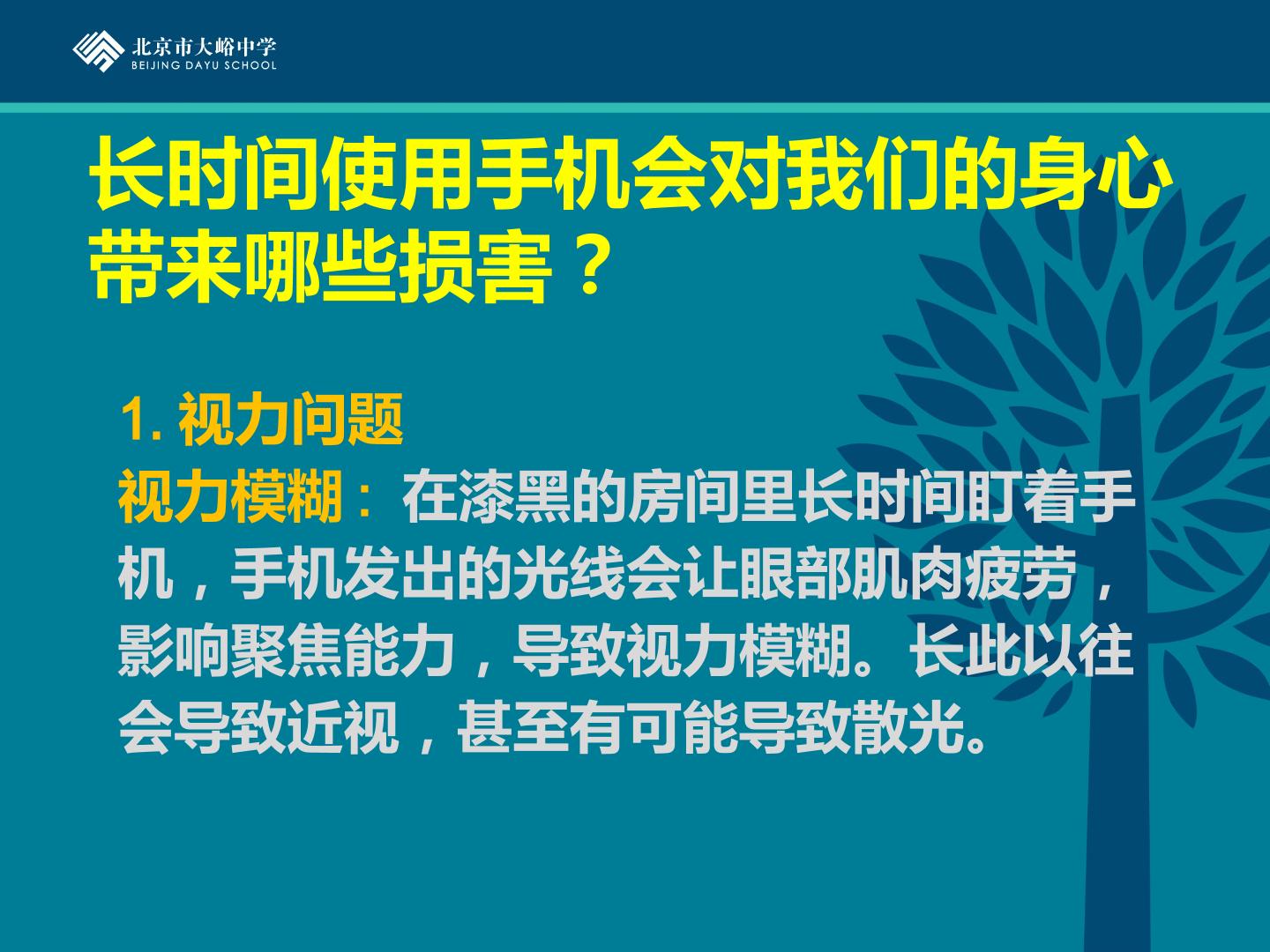 北京市大峪中学
BEIJING DAYU SCHOOL

长时间使用手机会对我们的身心带来哪些损害？

1.视力问题
视力模糊：在漆黑的房间里长时间盯着手机，手机发出的光线会让眼部肌肉疲劳，影响聚焦能力，导致视力模糊。长此以往会导致近视，甚至有可能导致散光。